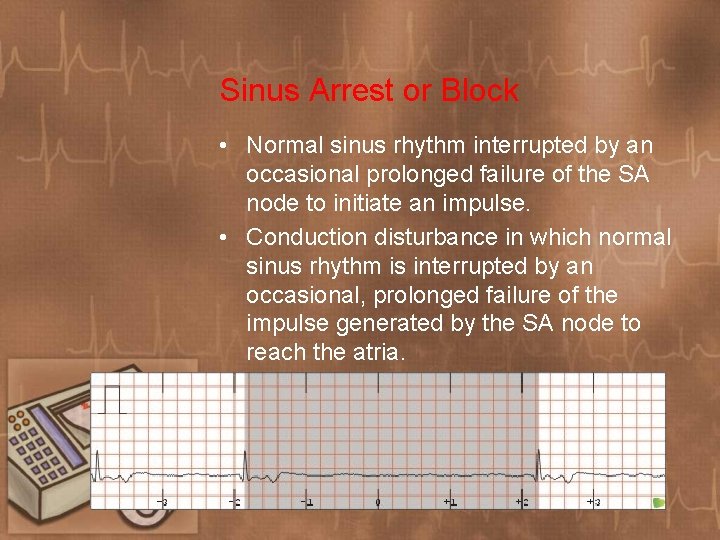 Sinus Arrest or Block

• Normal sinus rhythm interrupted by an occasional prolonged failure of the SA node to initiate an impulse.

• Conduction disturbance in which normal sinus rhythm is interrupted by an occasional, prolonged failure of the impulse generated by the SA node to reach the atria.

-3 -2 -1 0 +1 +2 +3